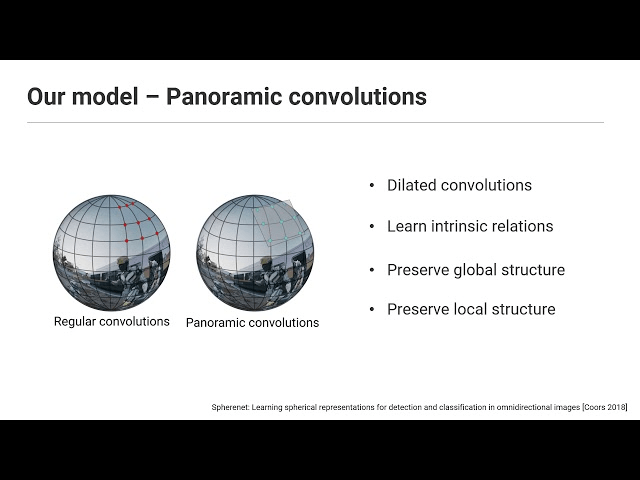 Our model – Panoramic convolutions

Regular convolutions

Panoramic convolutions

• Dilated convolutions

• Learn intrinsic relations

• Preserve global structure

• Preserve local structure

Spherenet: Learning spherical representations for detection and classification in omnidirectional images [Coors 2018]